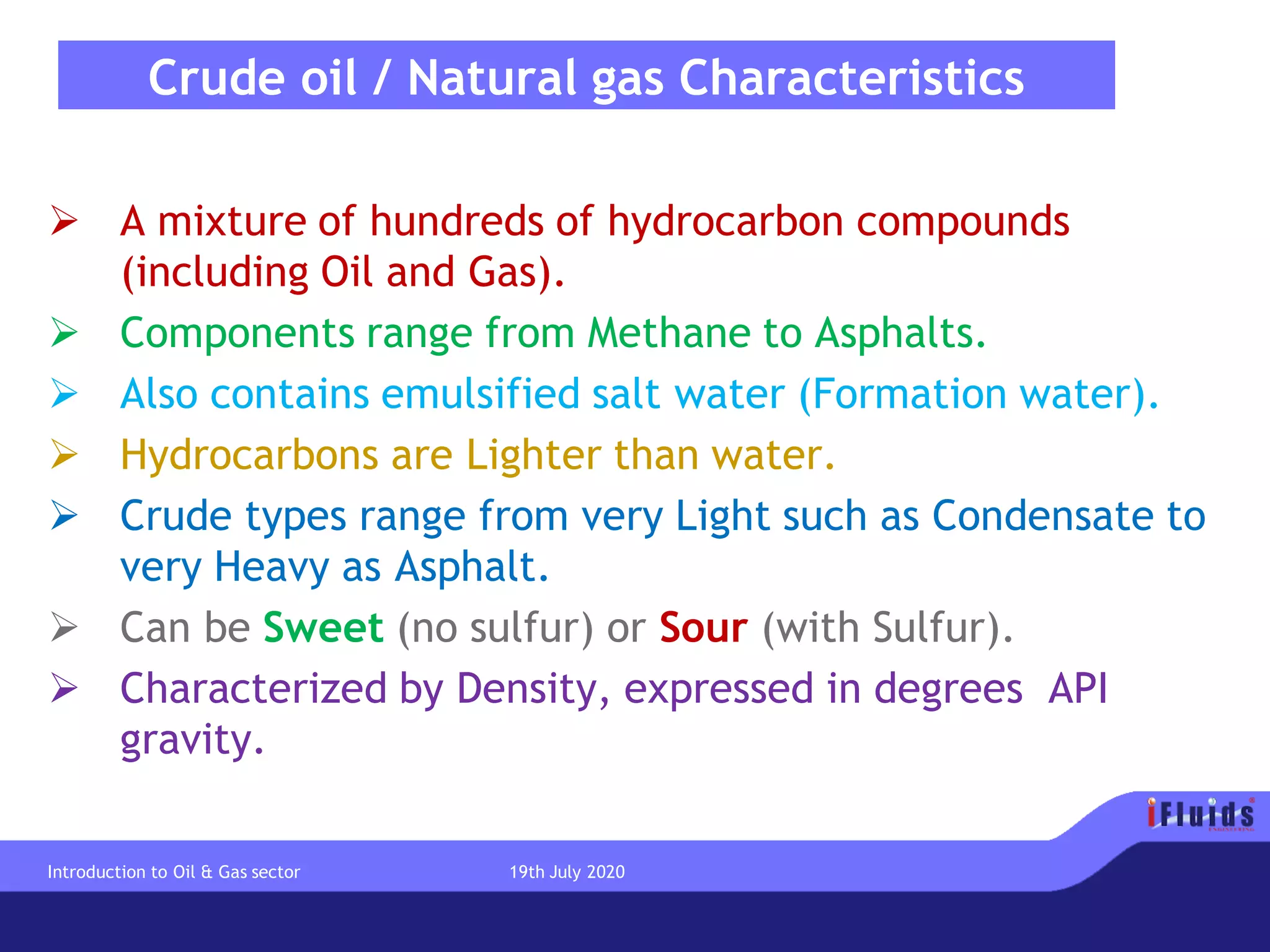 Crude oil / Natural gas Characteristics

➢ A mixture of hundreds of hydrocarbon compounds (including Oil and Gas).

➢ Components range from Methane to Asphalts.

➢ Also contains emulsified salt water (Formation water).

➢ Hydrocarbons are Lighter than water.

➢ Crude types range from very Light such as Condensate to very Heavy as Asphalt.

➢ Can be Sweet (no sulfur) or Sour (with Sulfur).

➢ Characterized by Density, expressed in degrees API gravity.

iFluids
ENGINEERING

Introduction to Oil & Gas sector

19th July 2020